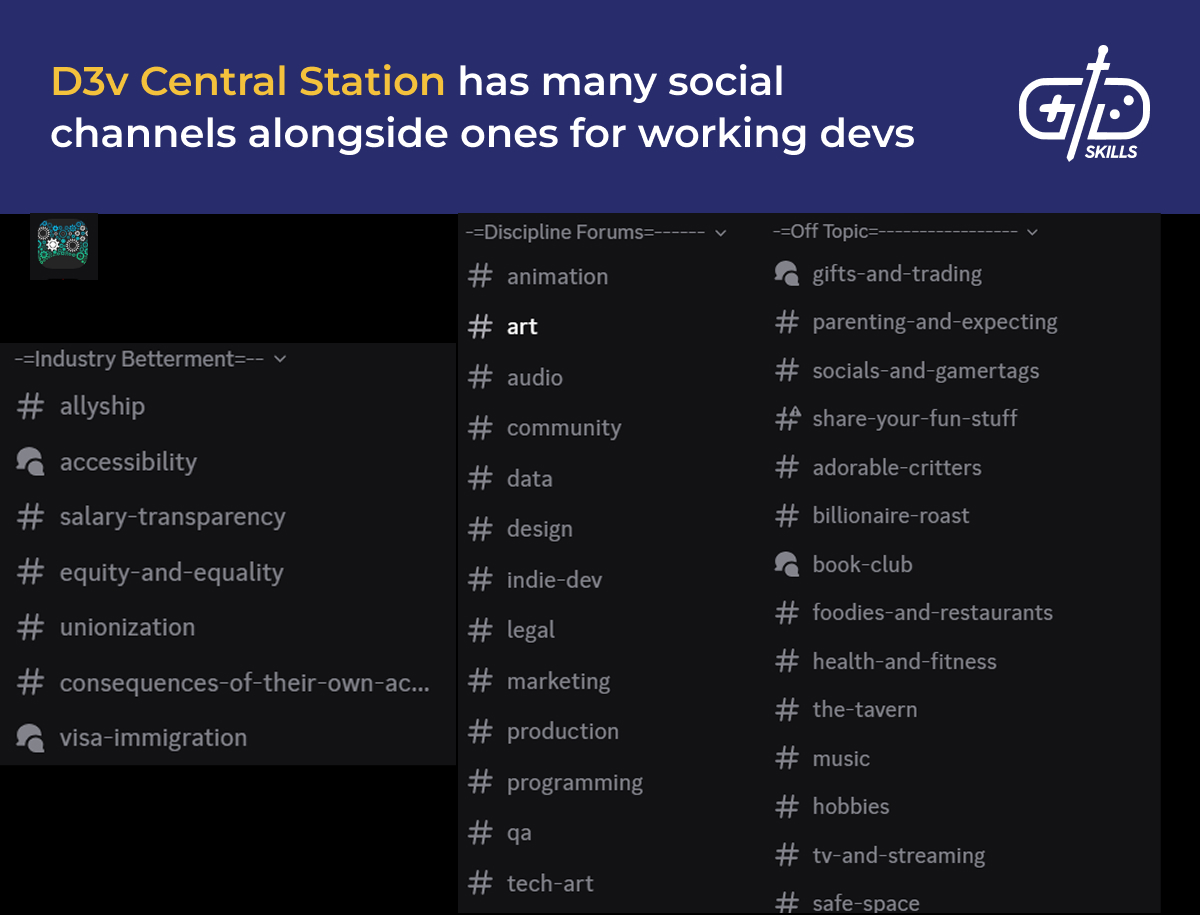 D3v Central Station has many social channels alongside ones for working devs

SKILLS

-=Industry Betterment=--
# allyship
accessibility
# salary-transparency
# equity-and-equality
# unionization
# consequences-of-their-own-ac...
visa-immigration

-=Discipline Forums=------
# animation
# art
# audio
# community
# data
# design
# indie-dev
# legal
# marketing
# production
# programming
# qa
# tech-art

-=Off Topic=-----------------
gifts-and-trading
# parenting-and-expecting
# socials-and-gamertags
# share-your-fun-stuff
# adorable-critters
# billionaire-roast
book-club
# foodies-and-restaurants
# health-and-fitness
# the-tavern
# music
# hobbies
# tv-and-streaming
# safe-space